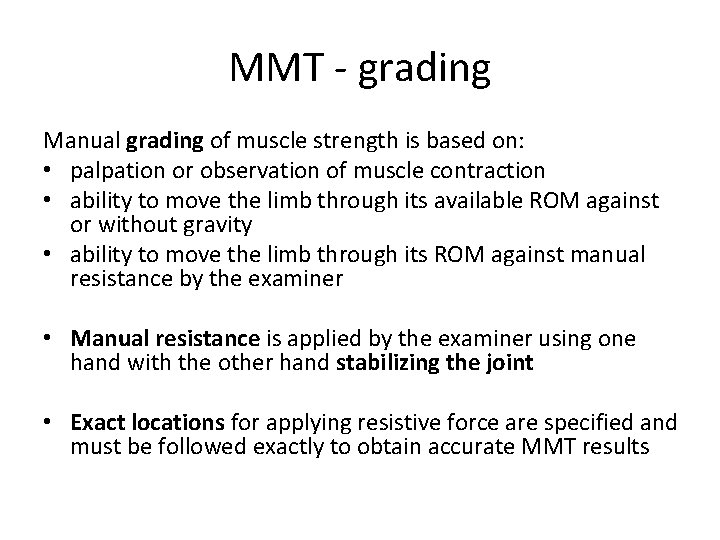 MMT - grading

Manual grading of muscle strength is based on:
• palpation or observation of muscle contraction
• ability to move the limb through its available ROM against or without gravity
• ability to move the limb through its ROM against manual resistance by the examiner

• Manual resistance is applied by the examiner using one hand with the other hand stabilizing the joint

• Exact locations for applying resistive force are specified and must be followed exactly to obtain accurate MMT results